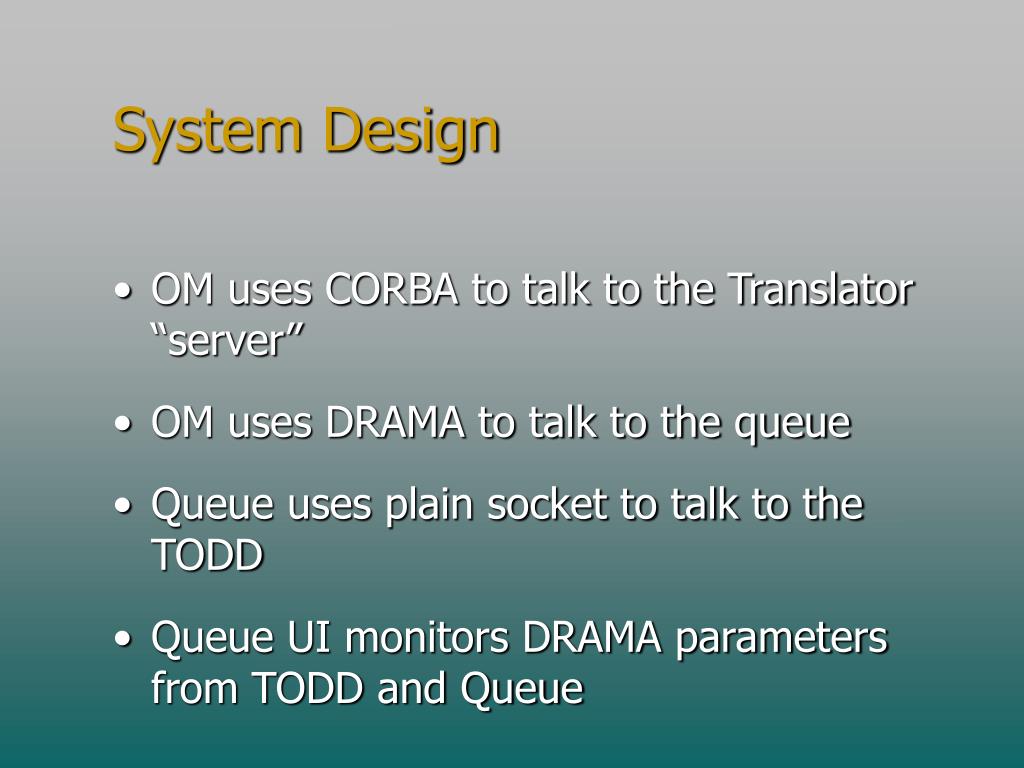 System Design

• OM uses CORBA to talk to the Translator “server”

• OM uses DRAMA to talk to the queue

• Queue uses plain socket to talk to the TODD

• Queue UI monitors DRAMA parameters from TODD and Queue